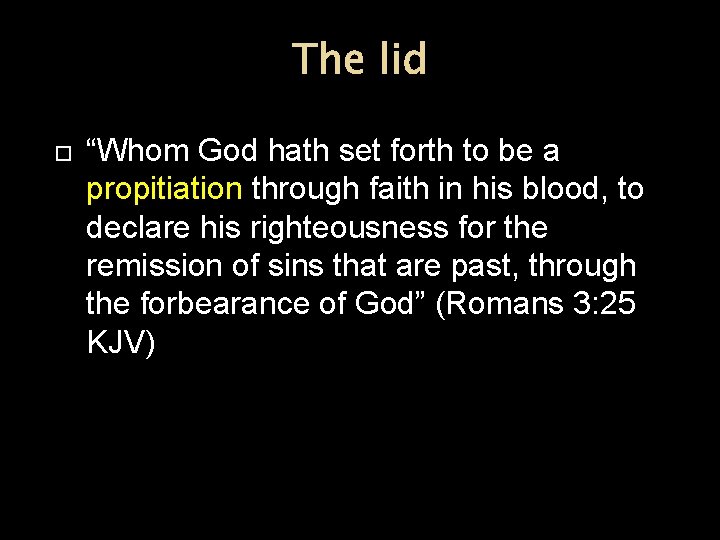 The lid

“Whom God hath set forth to be a propitiation through faith in his blood, to declare his righteousness for the remission of sins that are past, through the forbearance of God” (Romans 3:25 KJV)